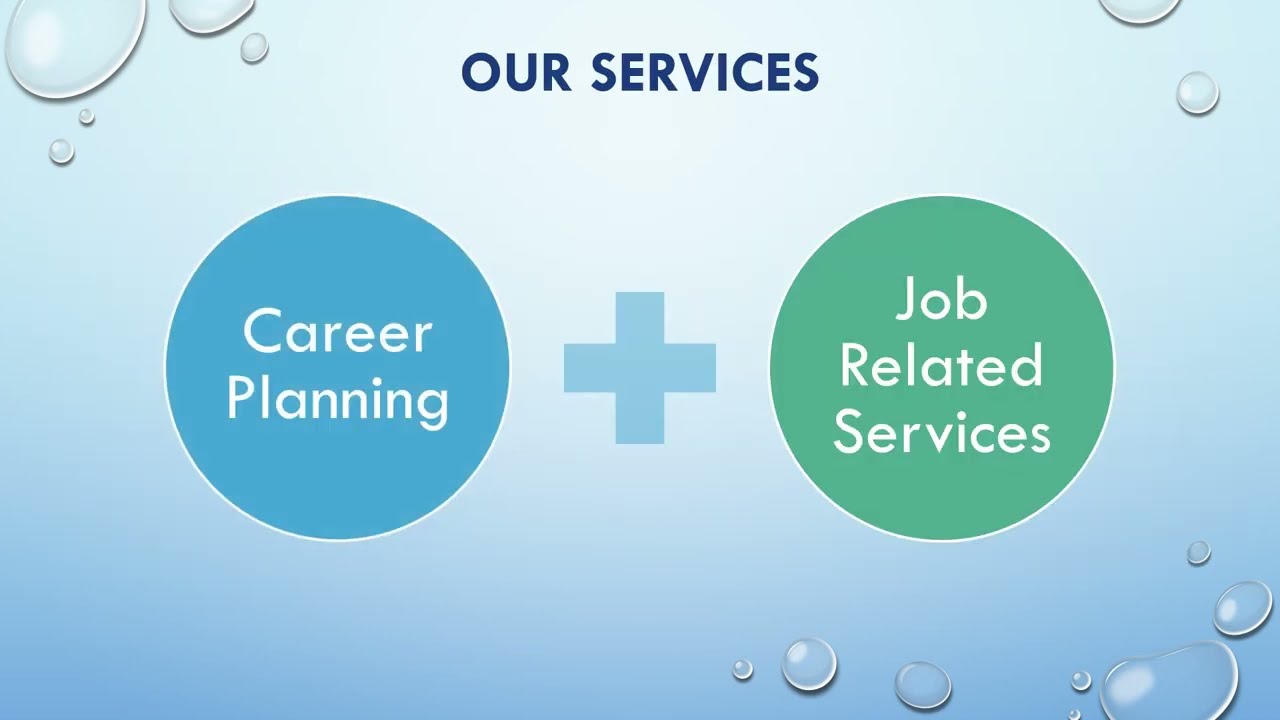 OUR SERVICES

Career Planning

Job Related Services